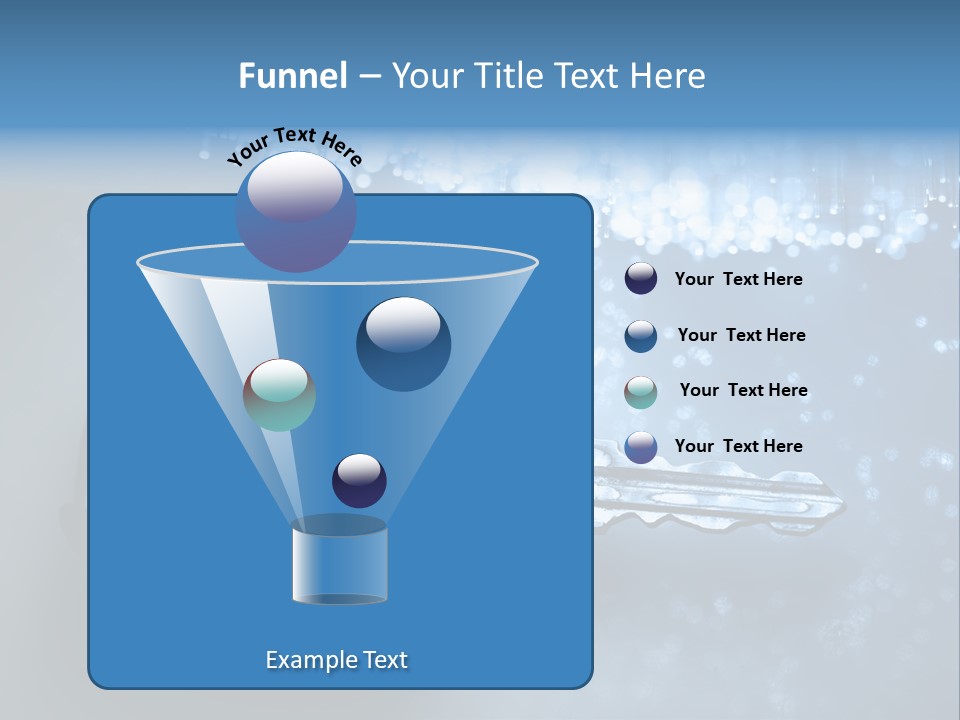 Funnel – Your Title Text Here

Your Text Here

Your Text Here

Your Text Here

Your Text Here

Your Text Here

Example Text